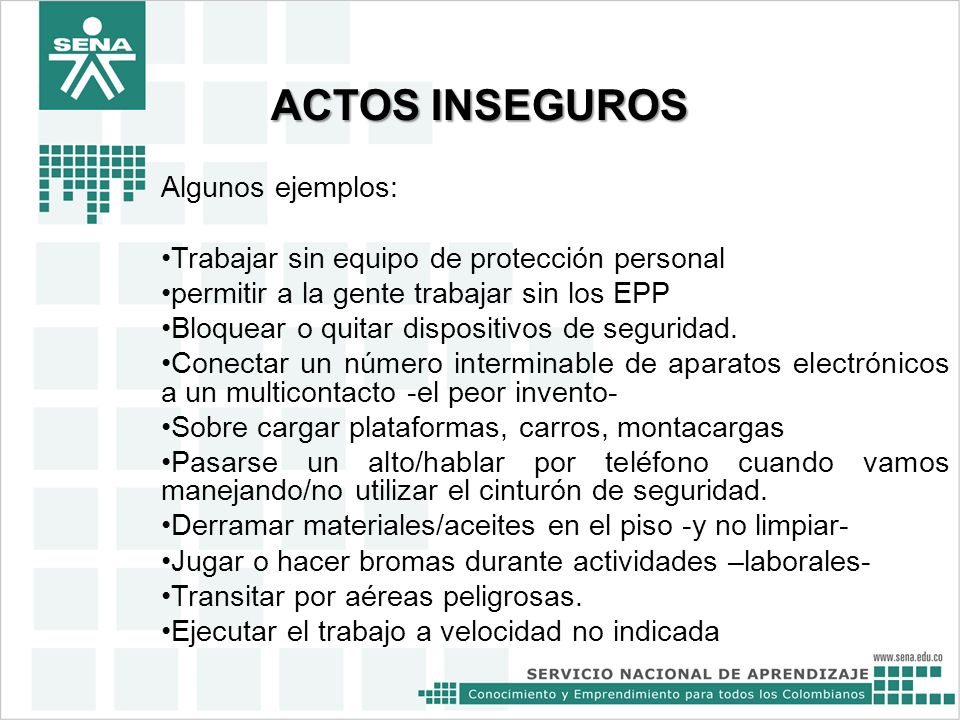 SENA

ACTOS INSEGUROS

Algunos ejemplos:

•Trabajar sin equipo de protección personal
•permitir a la gente trabajar sin los EPP
•Bloquear o quitar dispositivos de seguridad.
•Conectar un número interminable de aparatos electrónicos a un multicontacto -el peor invento-
•Sobre cargar plataformas, carros, montacargas
•Pasarse un alto/hablar por teléfono cuando vamos manejando/no utilizar el cinturón de seguridad.
•Derramar materiales/aceites en el piso -y no limpiar-
•Jugar o hacer bromas durante actividades –laborales-
•Transitar por aéreas peligrosas.
•Ejecutar el trabajo a velocidad no indicada

www.sena.edu.co
SERVICIO NACIONAL DE APRENDIZAJE
Conocimiento y Emprendimiento para todos los Colombianos